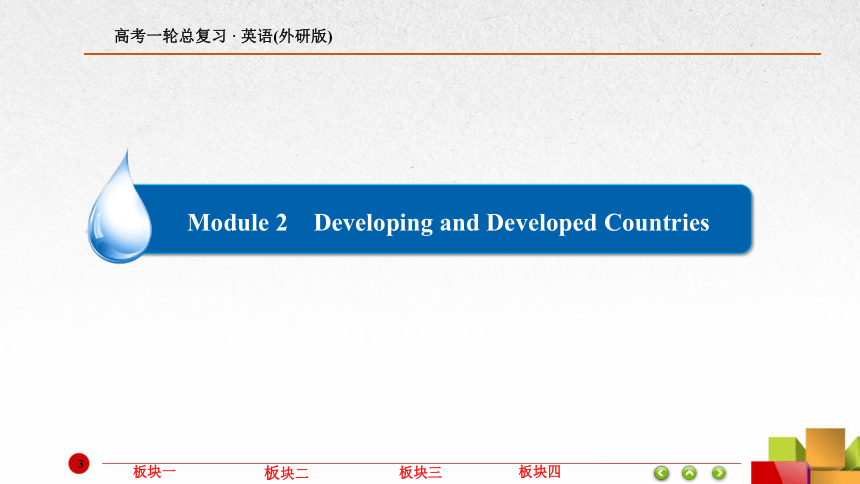 高考一轮总复习 · 英语(外研版)

Module 2 Developing and Developed Countries

3

板块一 板块二 板块三 板块四